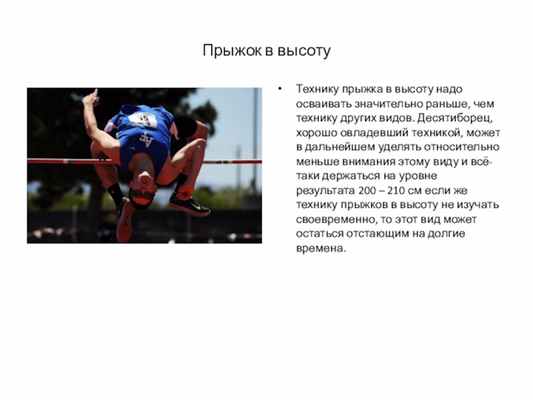 Прыжок в высоту

• Технику прыжка в высоту надо осваивать значительно раньше, чем технику других видов. Десятиборец, хорошо овладевший техникой, может в дальнейшем уделять относительно меньше внимания этому виду и всё-таки держаться на уровне результата 200 – 210 см если же технику прыжков в высоту не изучать своевременно, то этот вид может остаться отстающим на долгие времена.